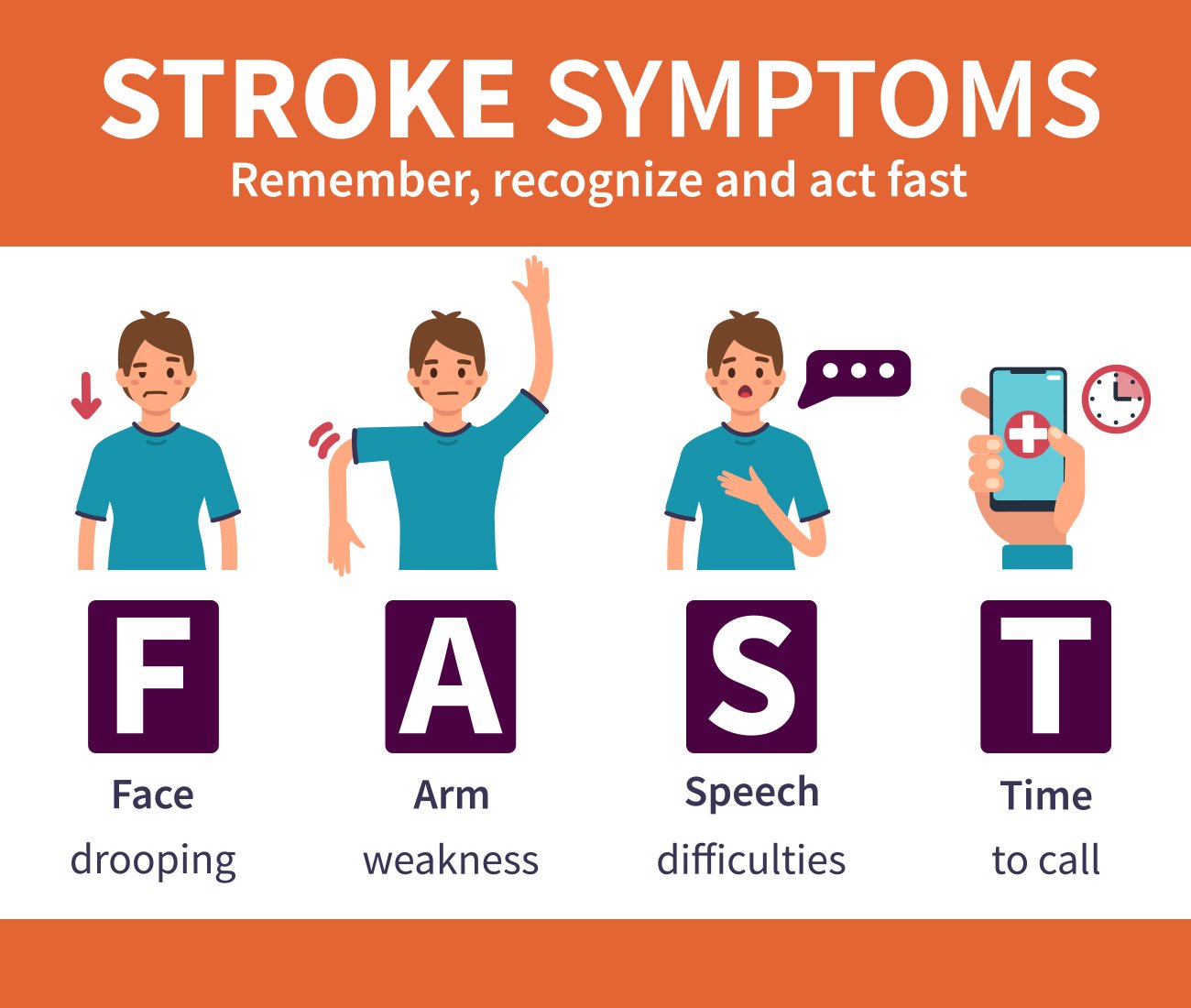 STROKE SYMPTOMS
Remember, recognize and act fast

F
Face
drooping

A
Arm
weakness

S
Speech
difficulties

T
Time
to call